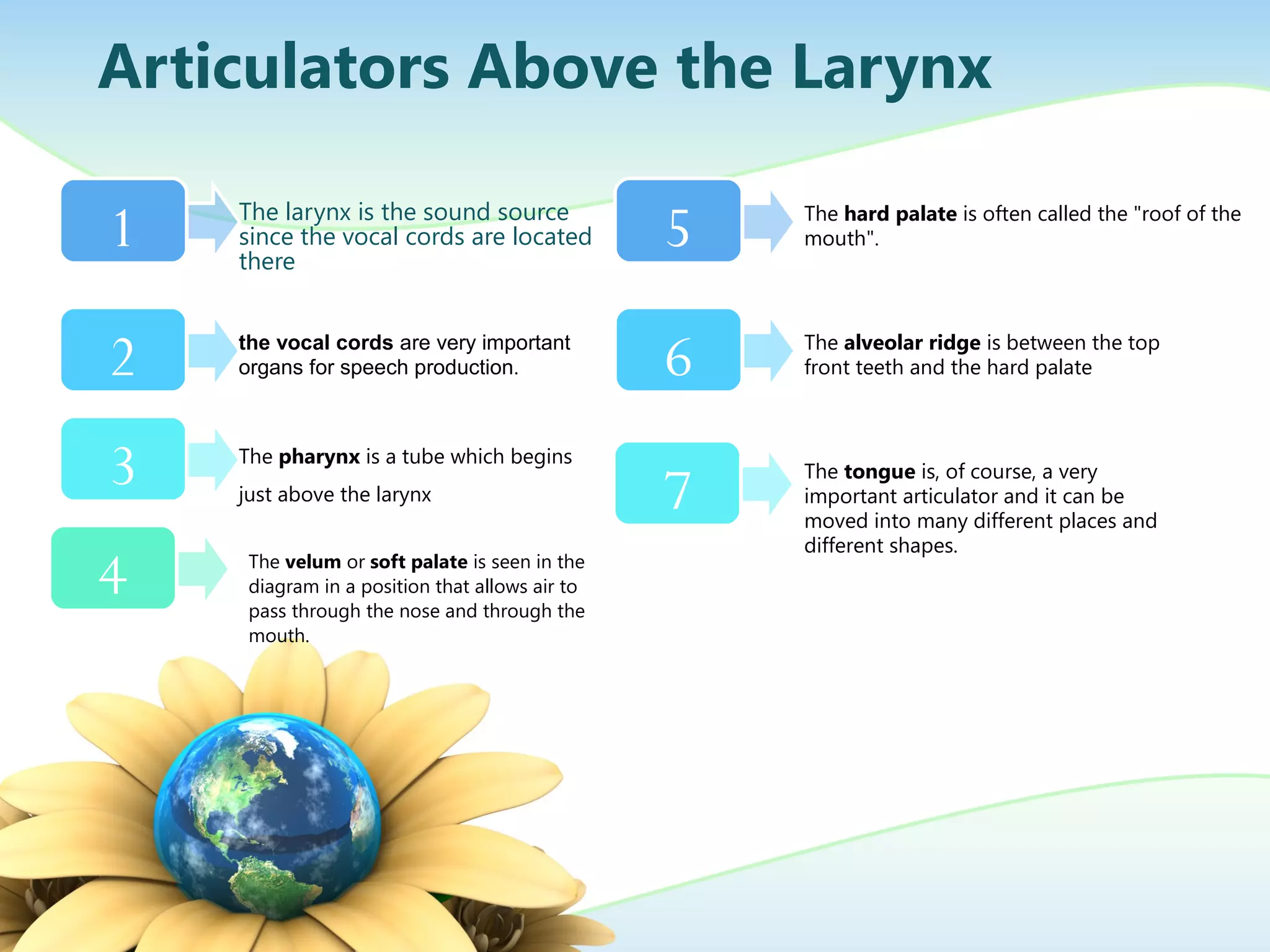 Articulators Above the Larynx

1

The larynx is the sound source since the vocal cords are located there

2

the vocal cords are very important organs for speech production.

3

The pharynx is a tube which begins just above the larynx

4

The velum or soft palate is seen in the diagram in a position that allows air to pass through the nose and through the mouth.

5

The hard palate is often called the "roof of the mouth".

6

The alveolar ridge is between the top front teeth and the hard palate

7

The tongue is, of course, a very important articulator and it can be moved into many different places and different shapes.